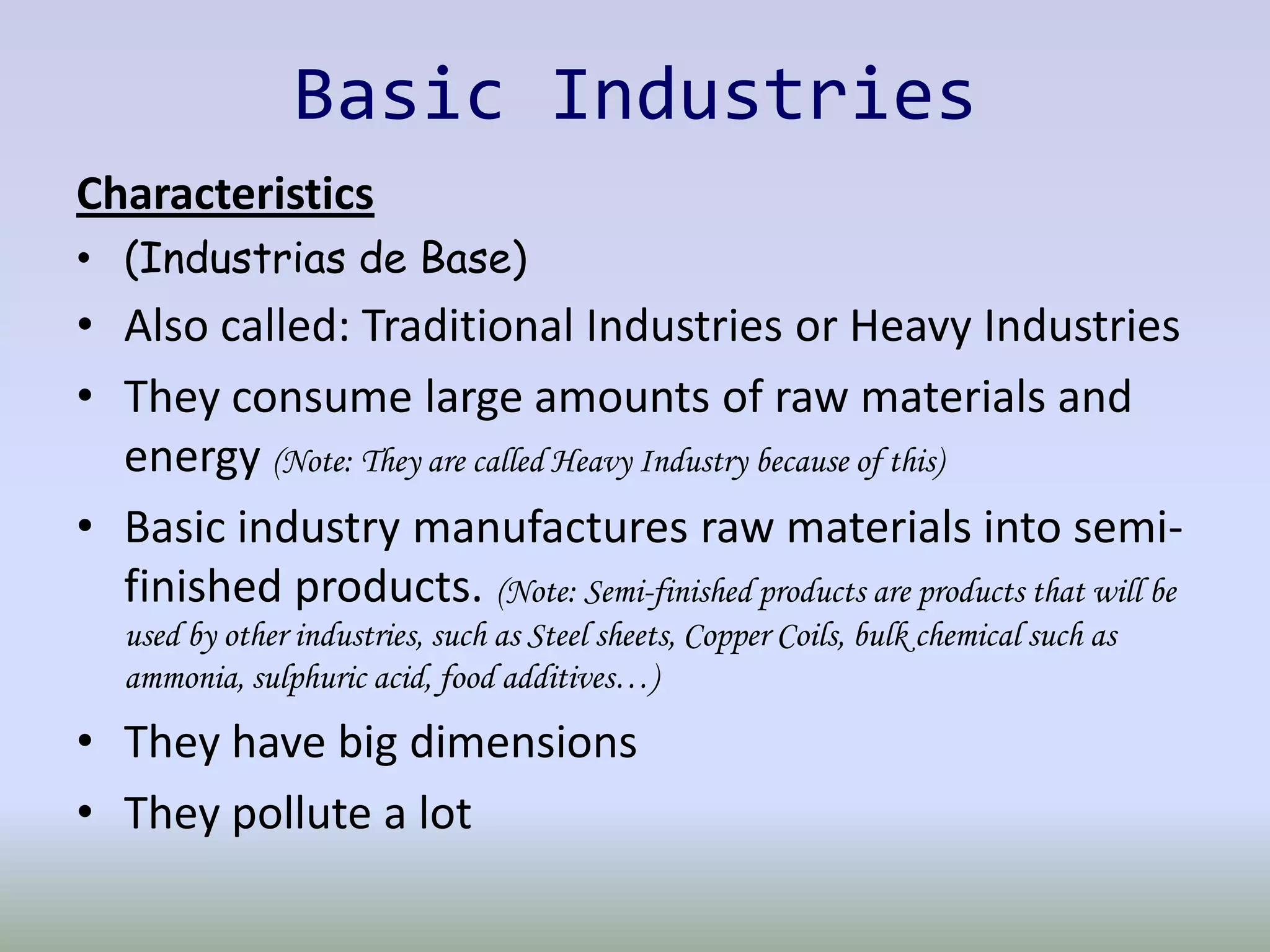 Basic Industries

Characteristics

• (Industrias de Base)
• Also called: Traditional Industries or Heavy Industries
• They consume large amounts of raw materials and energy (Note: They are called Heavy Industry because of this)
• Basic industry manufactures raw materials into semi-finished products. (Note: Semi-finished products are products that will be used by other industries, such as Steel sheets, Copper Coils, bulk chemical such as ammonia, sulphuric acid, food additives…)
• They have big dimensions
• They pollute a lot